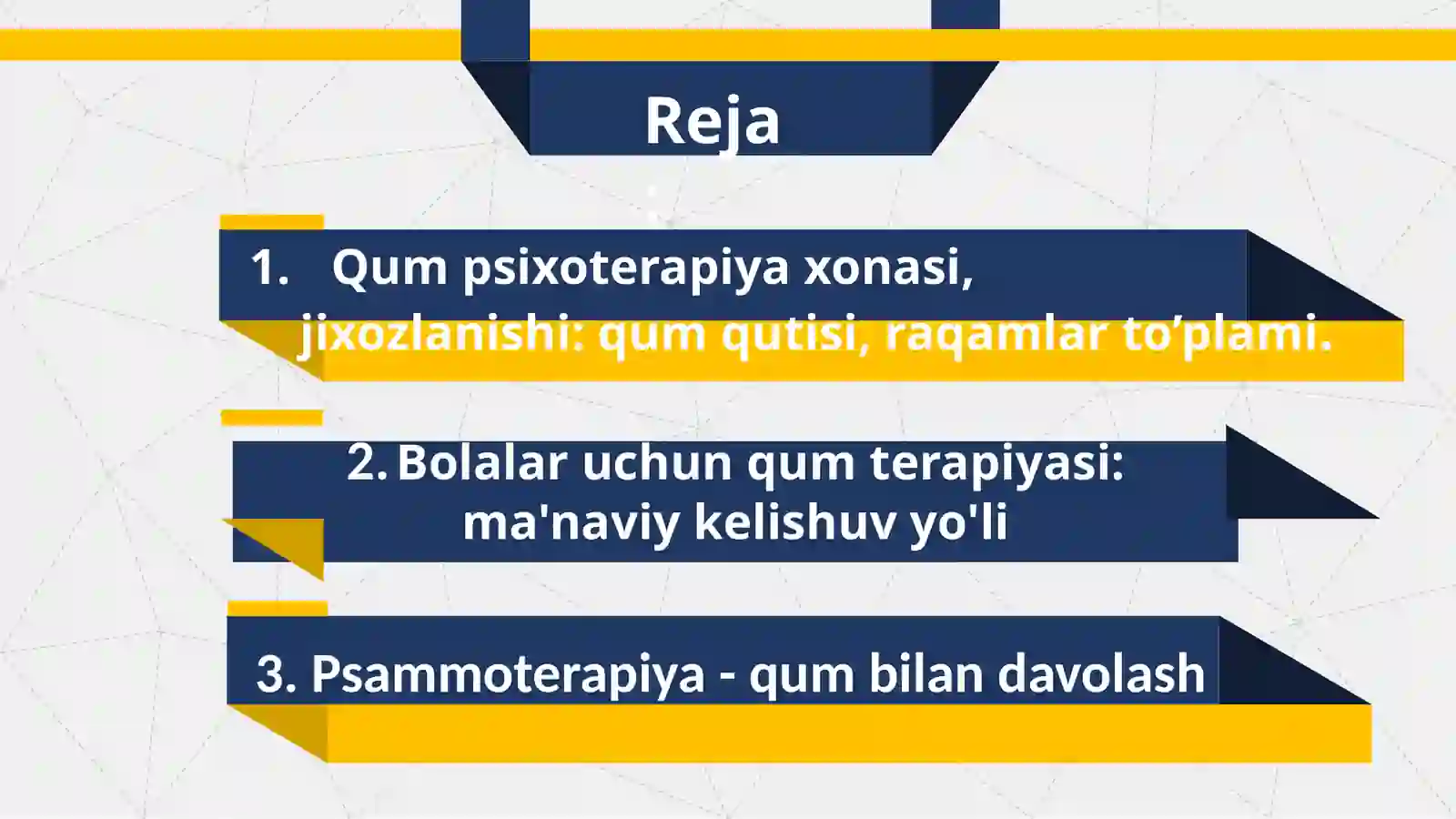 Reja

1. Qum psixoterapiya xonasi, jixozlanishi: qum qutisi, raqamlar to’plami.

2. Bolalar uchun qum terapiyasi: ma'naviy kelishuv yo'li

3. Psammoterapiya - qum bilan davolash